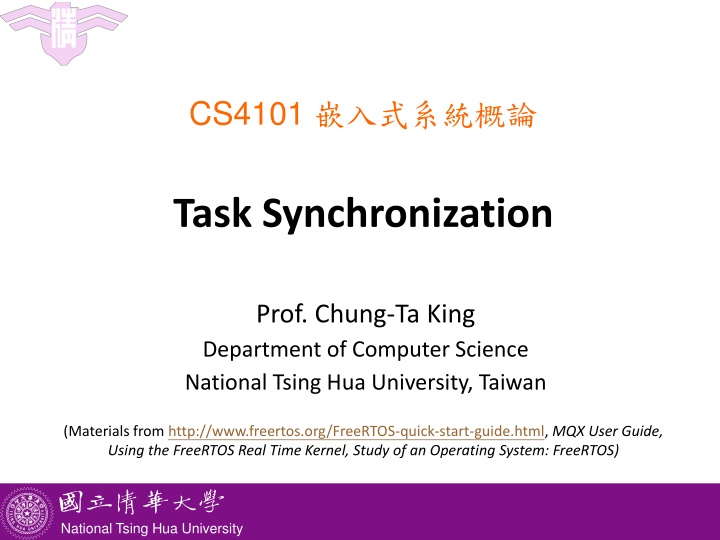 CS4101 嵌入式系統概論

Task Synchronization

Prof. Chung-Ta King
Department of Computer Science
National Tsing Hua University, Taiwan

(Materials from http://www.freertos.org/FreeRTOS-quick-start-guide.html, MQX User Guide, Using the FreeRTOS Real Time Kernel, Study of an Operating System: FreeRTOS)

國立清華大學
National Tsing Hua University